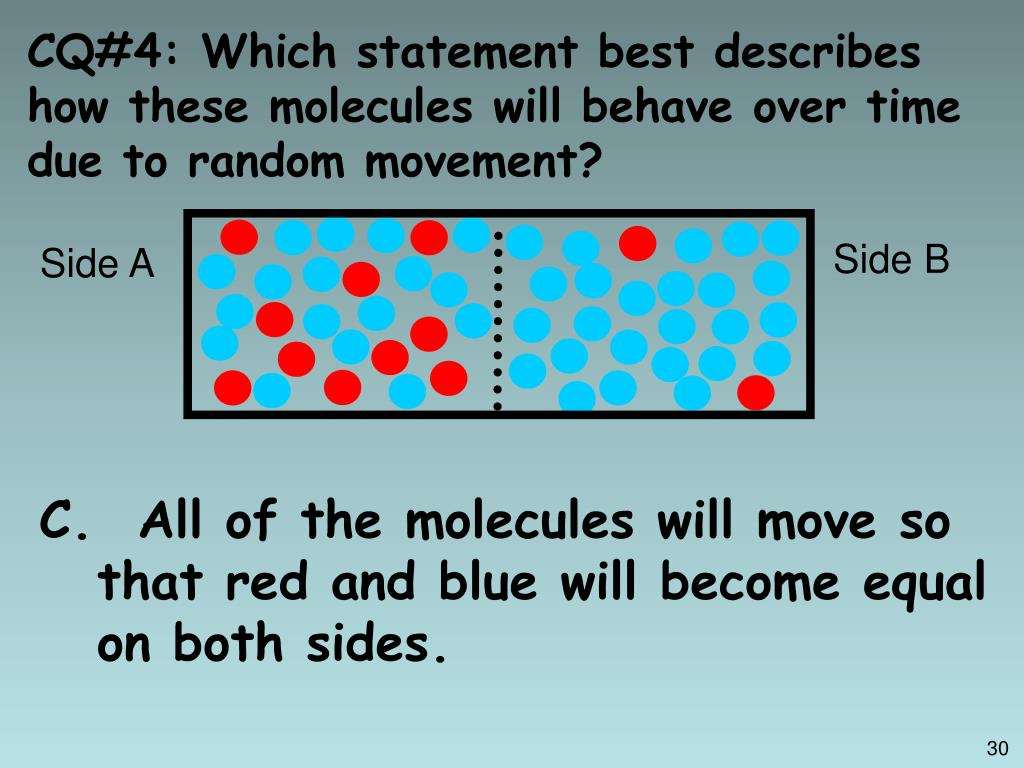 CQ#4: Which statement best describes how these molecules will behave over time due to random movement?

Side A

Side B

C. All of the molecules will move so that red and blue will become equal on both sides.

30